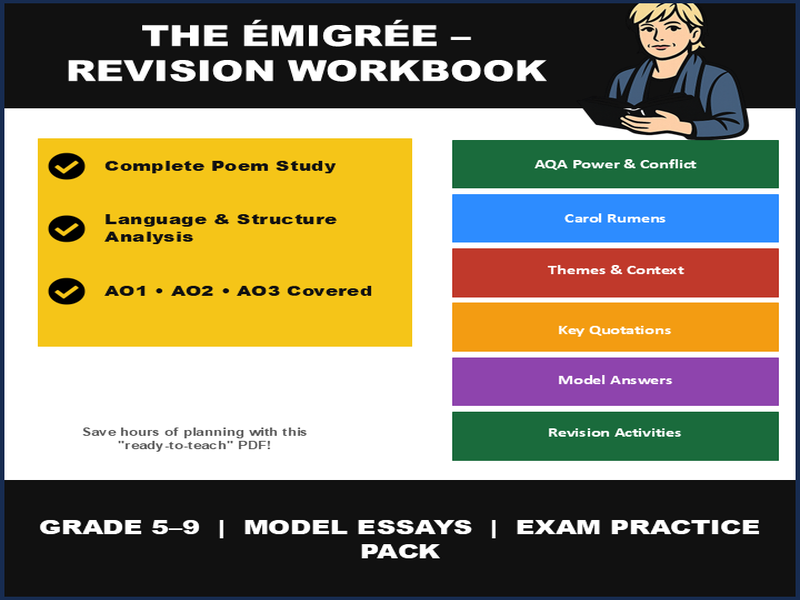 THE ÉMIGRÉE – REVISION WORKBOOK

Complete Poem Study

Language & Structure Analysis

AO1 • AO2 • AO3 Covered

Save hours of planning with this "ready-to-teach" PDF!

AQA Power & Conflict

Carol Rumens

Themes & Context

Key Quotations

Model Answers

Revision Activities

GRADE 5–9 | MODEL ESSAYS | EXAM PRACTICE PACK